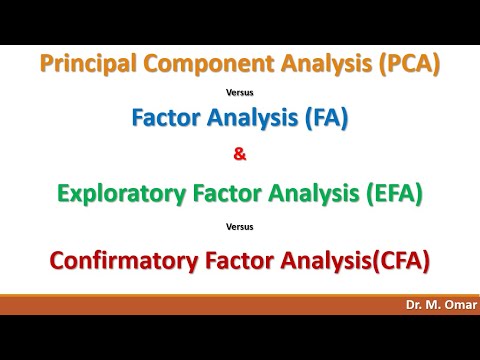 Principal Component Analysis (PCA)

Versus

Factor Analysis (FA)

&

Exploratory Factor Analysis (EFA)

Versus

Confirmatory Factor Analysis(CFA)

Dr. M. Omar